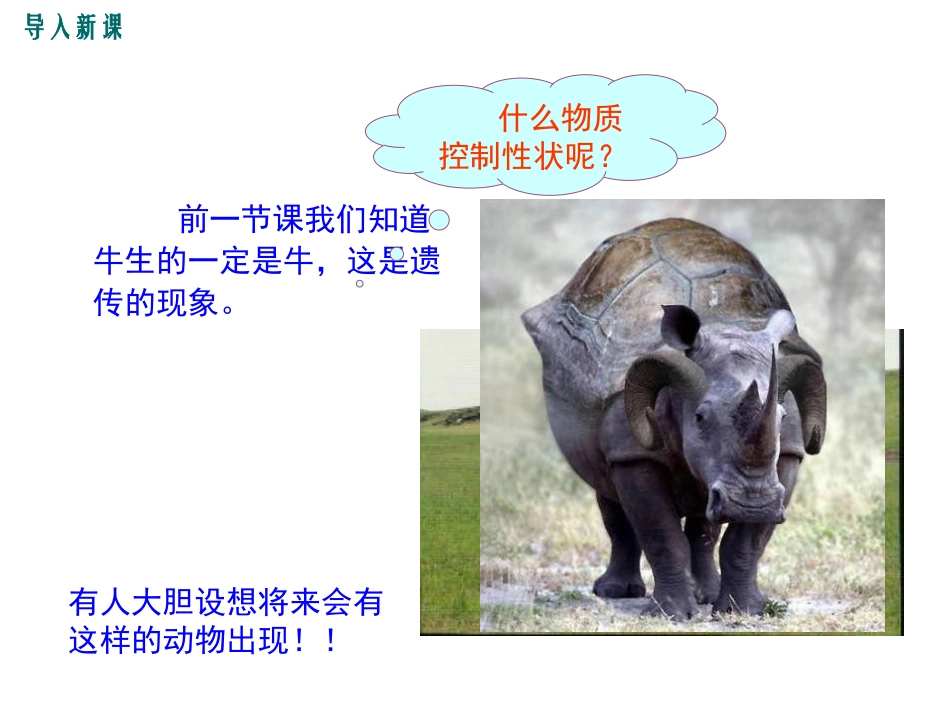 导入新课

什么物质控制性状呢？

前一节课我们知道牛生的一定是牛，这是遗传的现象。

有人大胆设想将来会有这样的动物出现！！